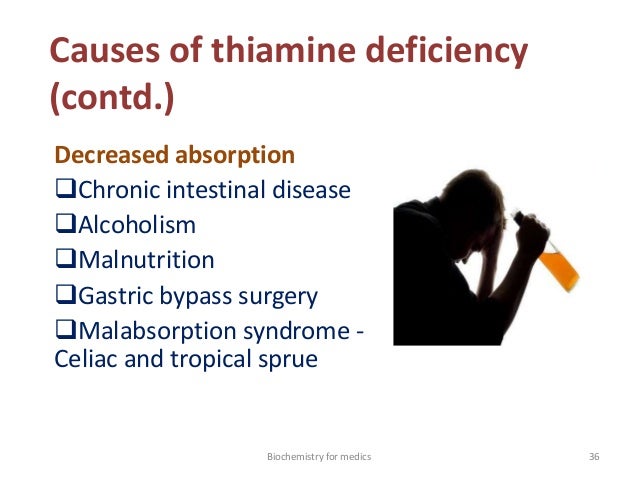 Causes of thiamine deficiency (contd.)

Decreased absorption

❑Chronic intestinal disease

❑Alcoholism

❑Malnutrition

❑Gastric bypass surgery

❑Malabsorption syndrome - Celiac and tropical sprue

Biochemistry for medics

36